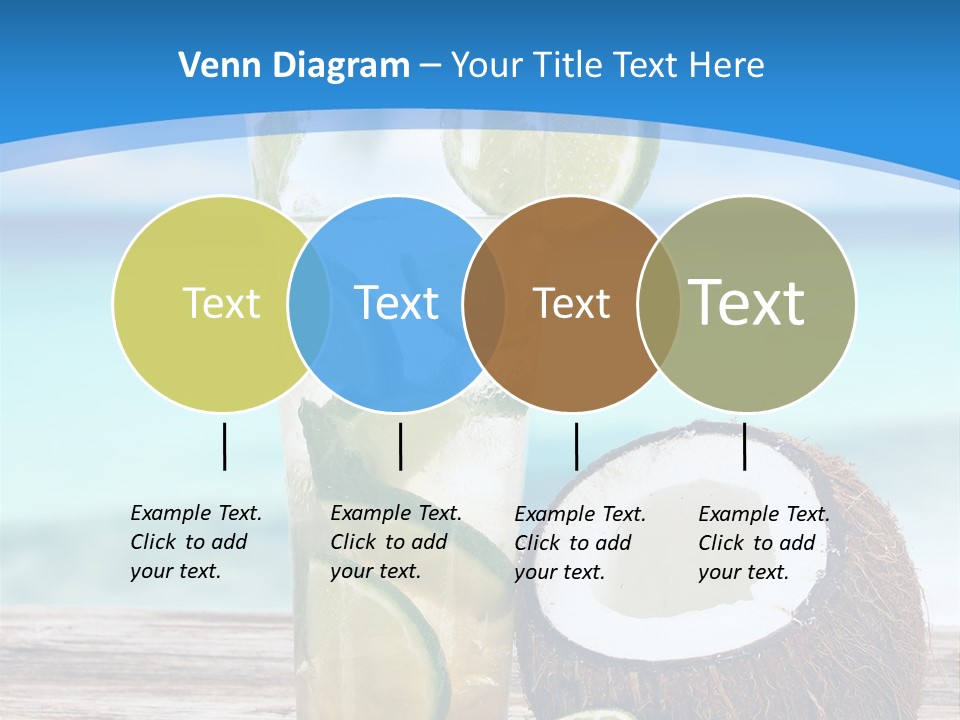 Venn Diagram – Your Title Text Here

Text

Text

Text

Text

Example Text. Click to add your text.

Example Text. Click to add your text.

Example Text. Click to add your text.

Example Text. Click to add your text.